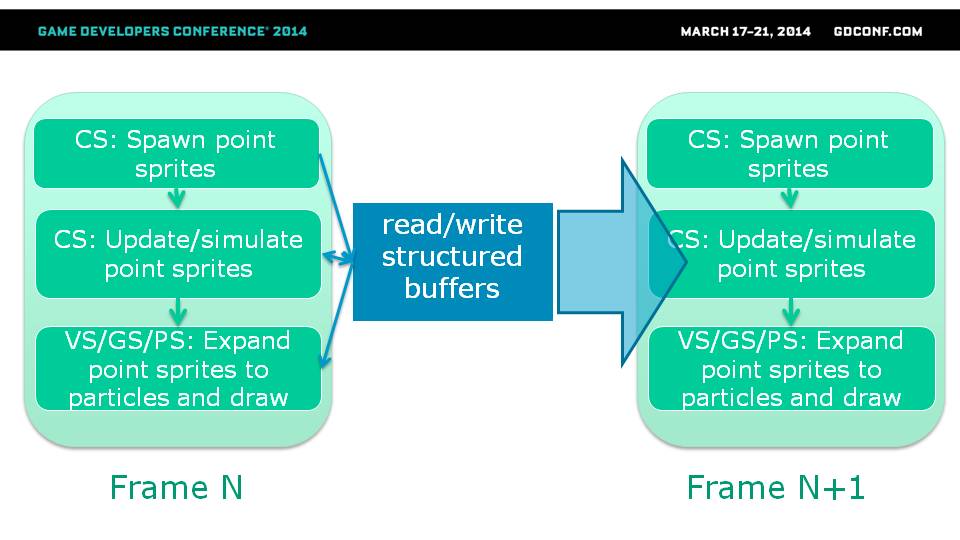 GAME DEVELOPERS CONFERENCE® 2014

MARCH 17–21, 2014 GDCONF.COM

CS: Spawn point sprites

CS: Update/simulate point sprites

VS/GS/PS: Expand point sprites to particles and draw

Frame N

read/write structured buffers

CS: Spawn point sprites

CS: Update/simulate point sprites

VS/GS/PS: Expand point sprites to particles and draw

Frame N+1